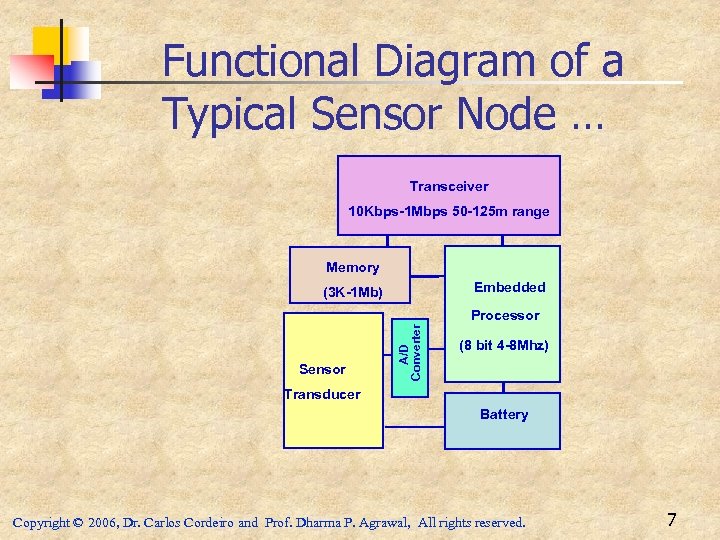 Functional Diagram of a Typical Sensor Node …

Transceiver
10Kbps-1Mbps 50-125m range

Memory
(3K-1Mb)

Embedded
Processor
(8 bit 4-8Mhz)

A/D
Converter

Sensor
Transducer

Battery

Copyright © 2006, Dr. Carlos Cordeiro and Prof. Dharma P. Agrawal, All rights reserved.

7